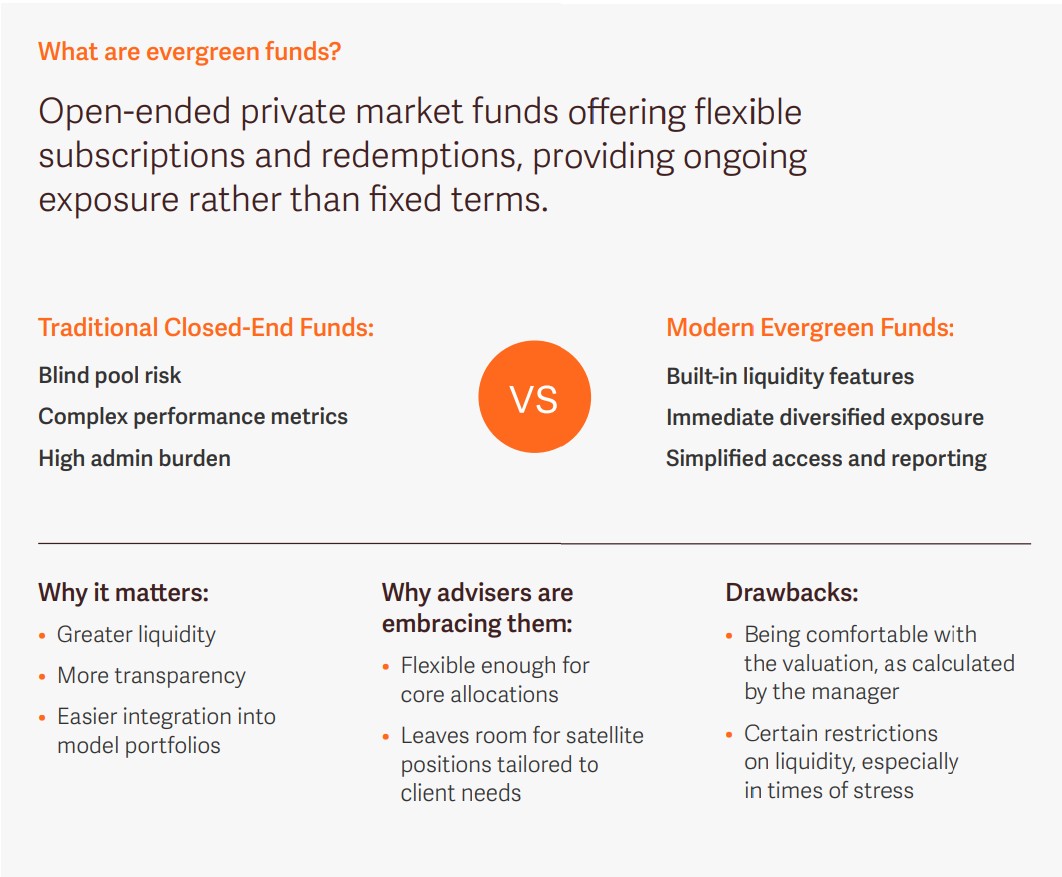 What are evergreen funds?

Open-ended private market funds offering flexible subscriptions and redemptions, providing ongoing exposure rather than fixed terms.

Traditional Closed-End Funds:

Blind pool risk

Complex performance metrics

High admin burden

VS

Modern Evergreen Funds:

Built-in liquidity features

Immediate diversified exposure

Simplified access and reporting

Why it matters:

• Greater liquidity

• More transparency

• Easier integration into model portfolios

Why advisers are embracing them:

• Flexible enough for core allocations

• Leaves room for satellite positions tailored to client needs

Drawbacks:

• Being comfortable with the valuation, as calculated by the manager

• Certain restrictions on liquidity, especially in times of stress